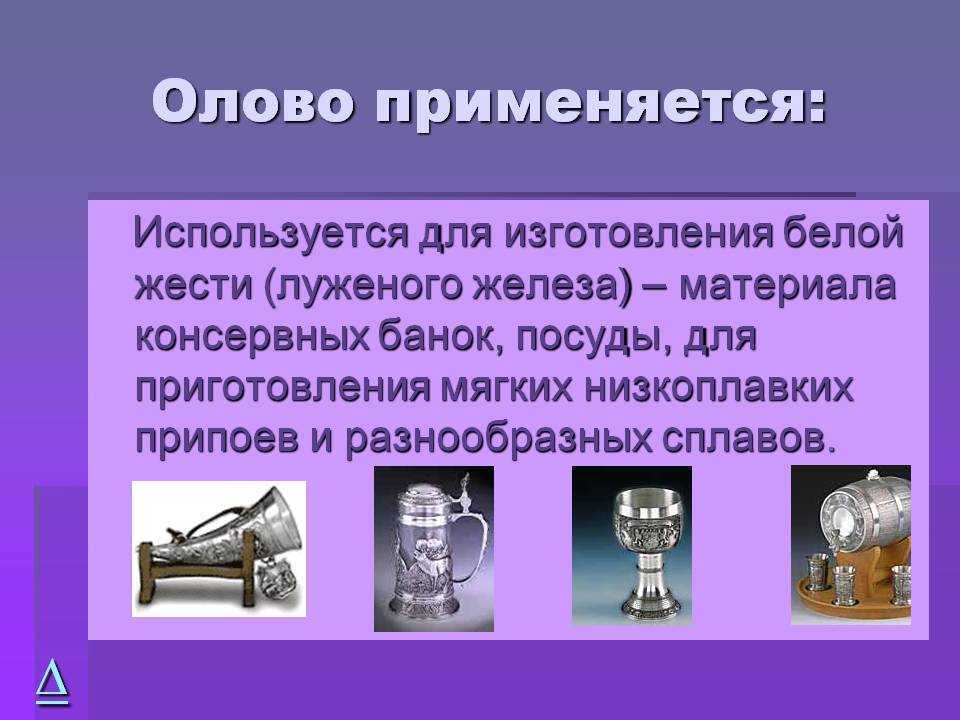 Олово применяется:

Используется для изготовления белой жести (луженого железа) – материала консервных банок, посуды, для приготовления мягких низкоплавких припоев и разнообразных сплавов.

Δ